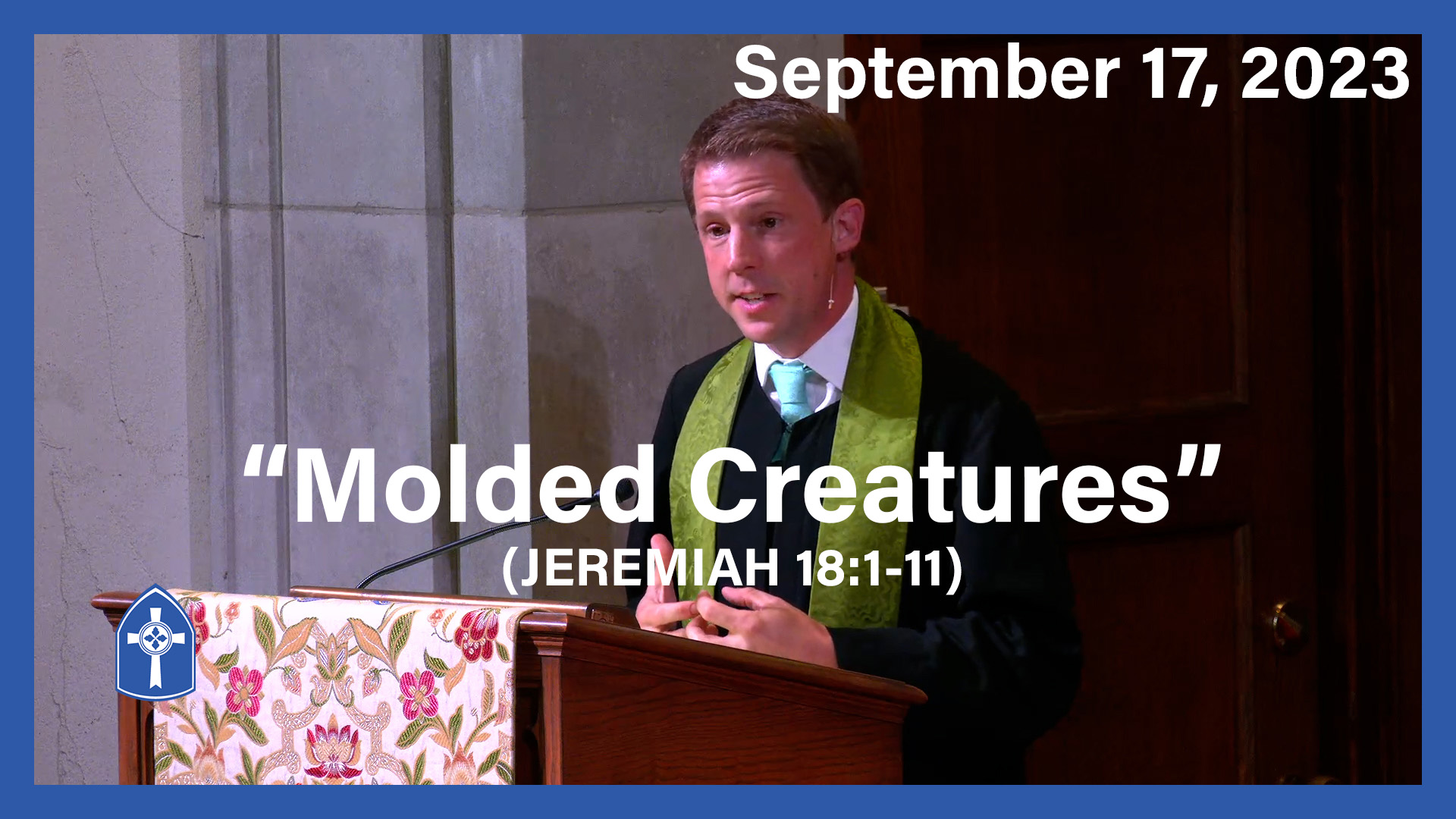 September 17, 2023

“Molded Creatures”
(JEREMIAH 18:1-11)